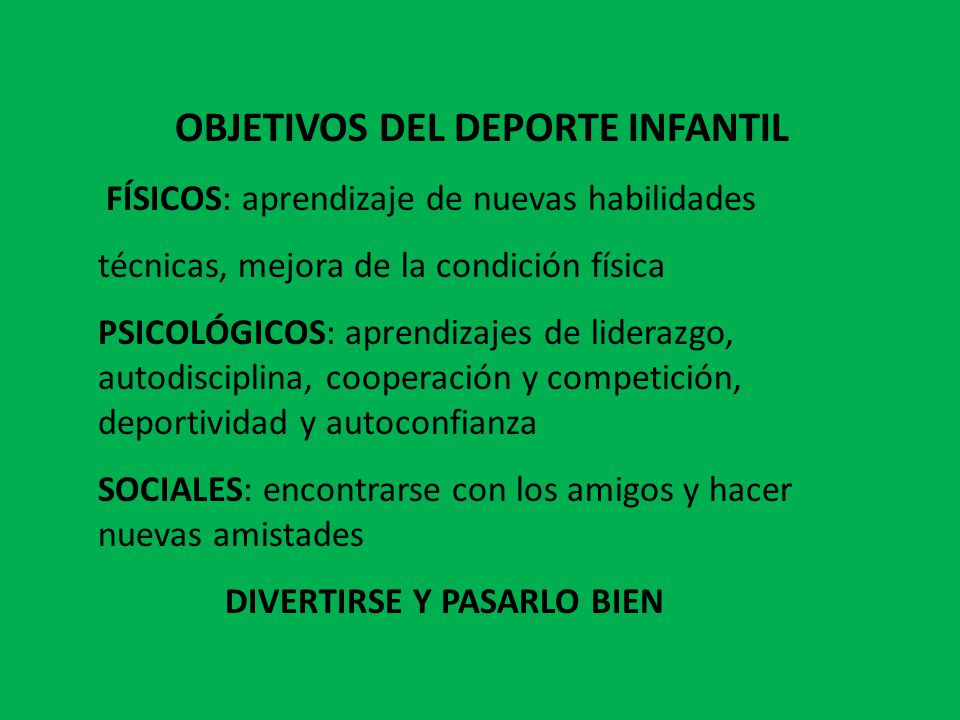 OBJETIVOS DEL DEPORTE INFANTIL

FÍSICOS: aprendizaje de nuevas habilidades técnicas, mejora de la condición física

PSICOLÓGICOS: aprendizajes de liderazgo, autodisciplina, cooperación y competición, deportividad y autoconfianza

SOCIALES: encontrarse con los amigos y hacer nuevas amistades

DIVERTIRSE Y PASARLO BIEN